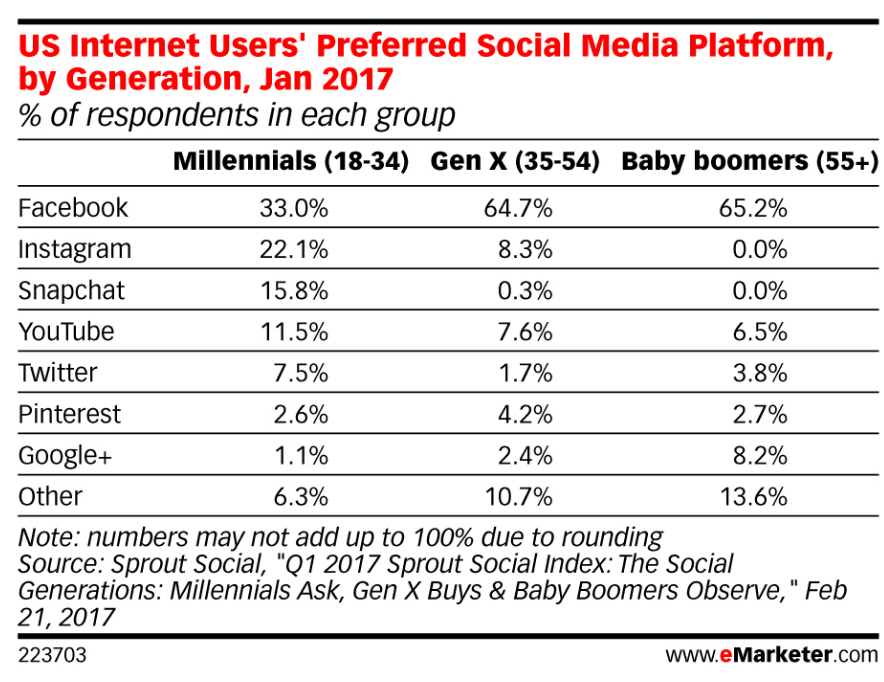 US Internet Users' Preferred Social Media Platform, by Generation, Jan 2017
% of respondents in each group

| | Millennials (18-34) | Gen X (35-54) | Baby boomers (55+) |
|---|---|---|---|
| Facebook | 33.0% | 64.7% | 65.2% |
| Instagram | 22.1% | 8.3% | 0.0% |
| Snapchat | 15.8% | 0.3% | 0.0% |
| YouTube | 11.5% | 7.6% | 6.5% |
| Twitter | 7.5% | 1.7% | 3.8% |
| Pinterest | 2.6% | 4.2% | 2.7% |
| Google+ | 1.1% | 2.4% | 8.2% |
| Other | 6.3% | 10.7% | 13.6% |

Note: numbers may not add up to 100% due to rounding
Source: Sprout Social, "Q1 2017 Sprout Social Index: The Social Generations: Millennials Ask, Gen X Buys & Baby Boomers Observe," Feb 21, 2017

223703

www.eMarketer.com